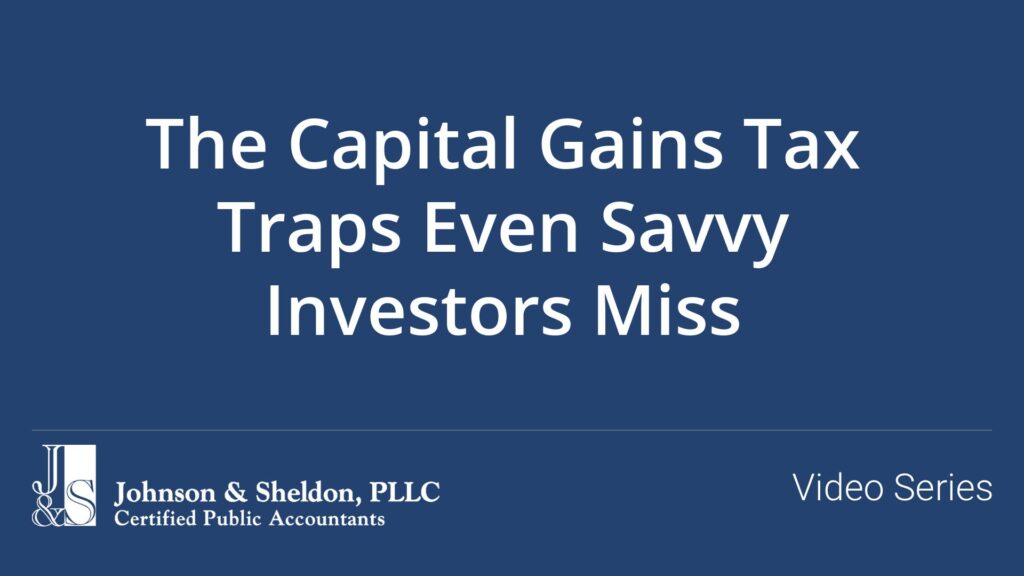 The Capital Gains Tax Traps Even Savvy Investors Miss

J&S

Johnson & Sheldon, PLLC
Certified Public Accountants

Video Series